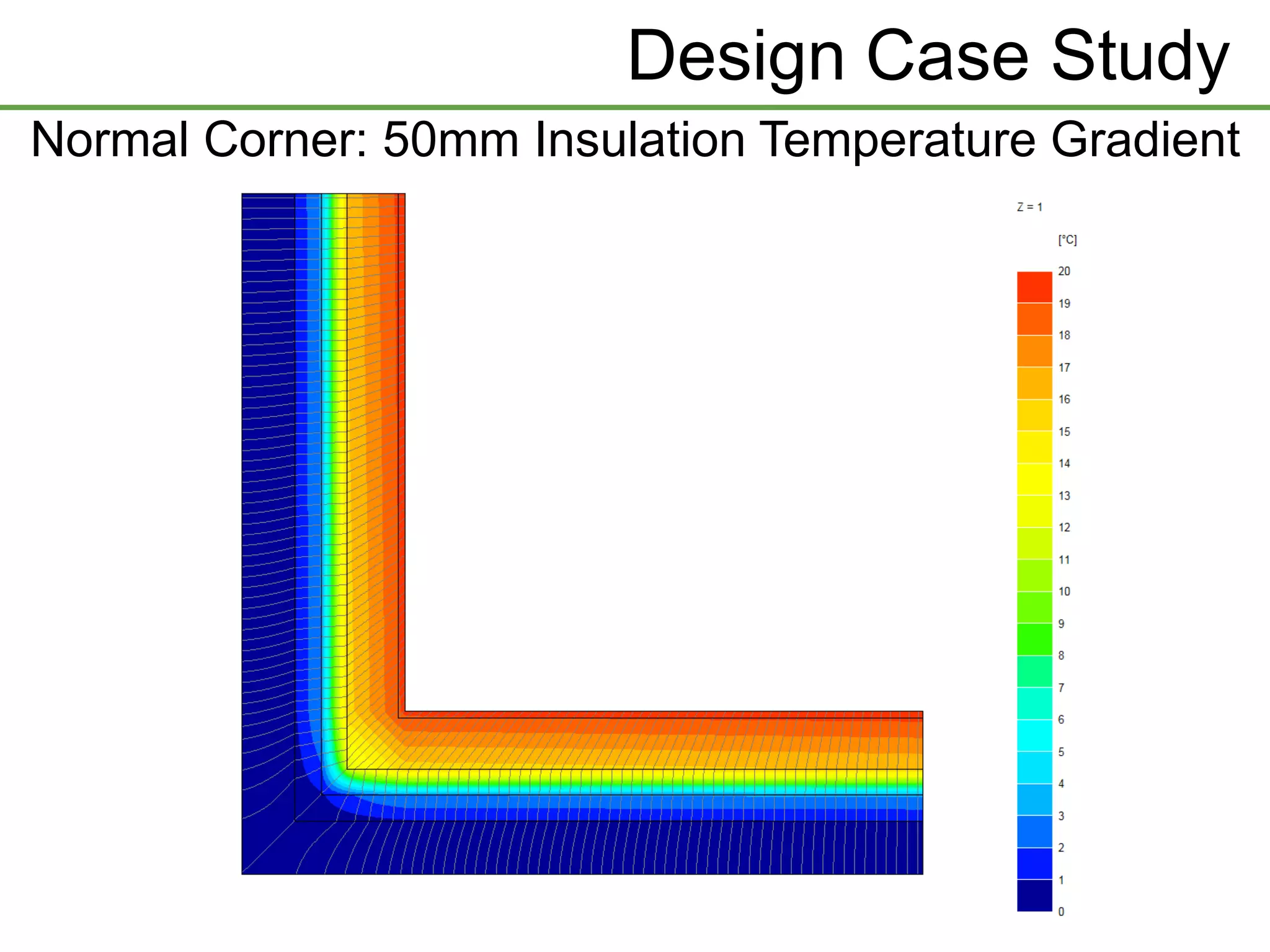 Design Case Study

Normal Corner: 50mm Insulation Temperature Gradient

Z = 1

[°C]

20
19
18
17
16
15
14
13
12
11
10
9
8
7
6
5
4
3
2
1
0